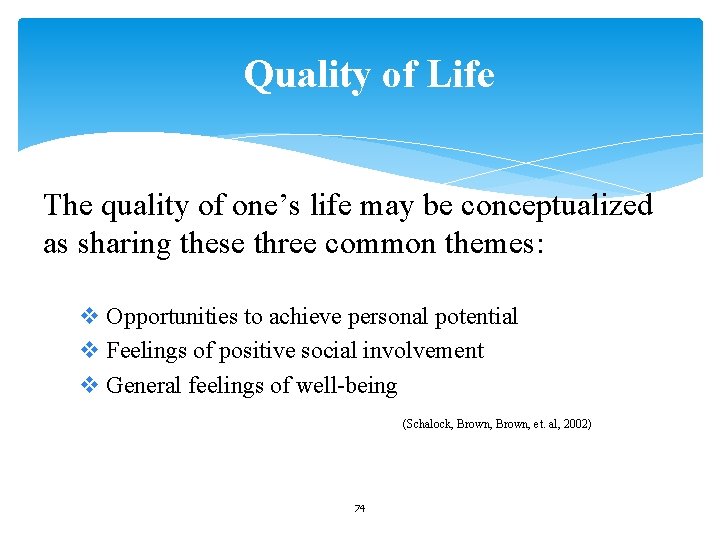 Quality of Life

The quality of one’s life may be conceptualized as sharing these three common themes:

❖ Opportunities to achieve personal potential
❖ Feelings of positive social involvement
❖ General feelings of well-being

(Schalock, Brown, Brown, et. al, 2002)

74